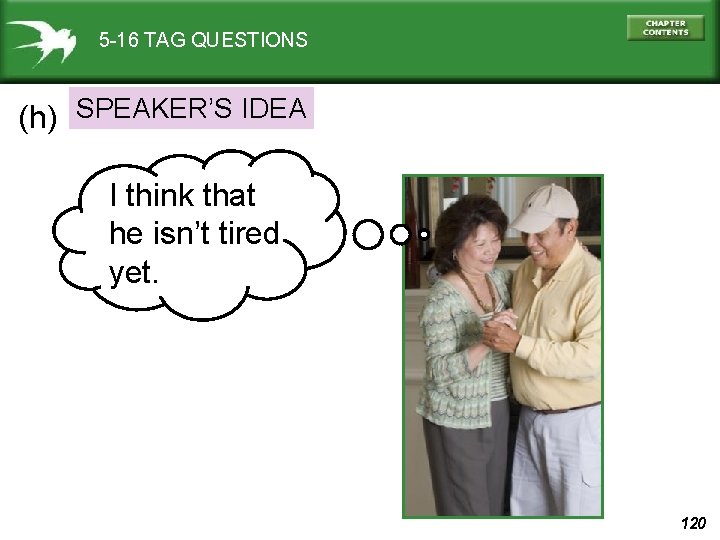 5-16 TAG QUESTIONS

CHAPTER CONTENTS

(h) SPEAKER'S IDEA

I think that he isn't tired yet.

120